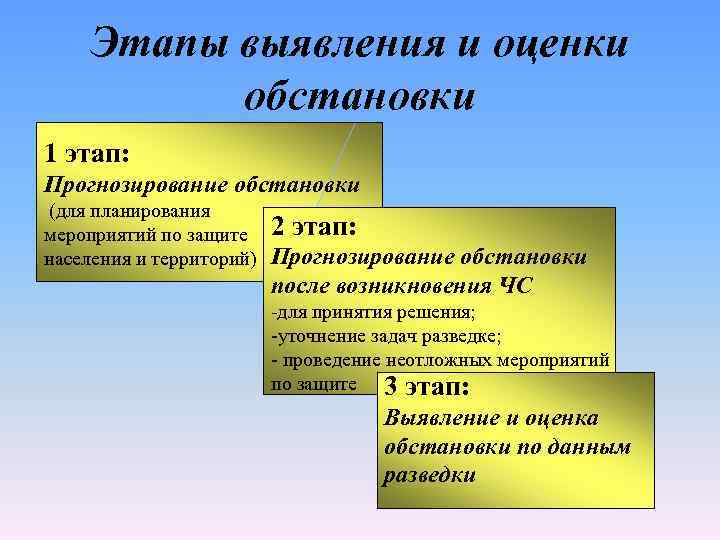 Этапы выявления и оценки обстановки

1 этап:
Прогнозирование обстановки
(для планирования мероприятий по защите населения и территорий)

2 этап:
Прогнозирование обстановки после возникновения ЧС
-для принятия решения;
-уточнение задач разведке;
- проведение неотложных мероприятий по защите

3 этап:
Выявление и оценка обстановки по данным разведки